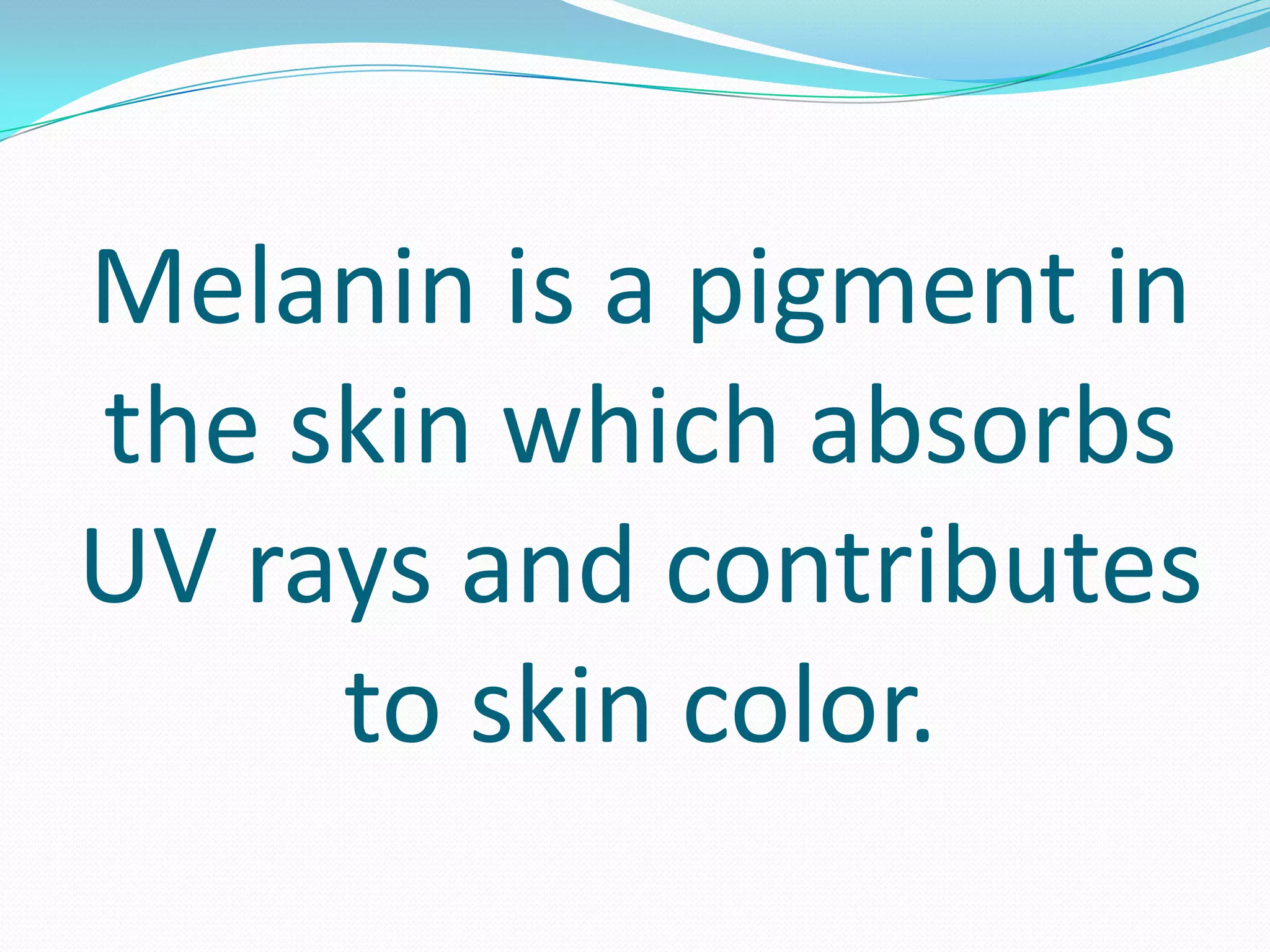 Melanin is a pigment in the skin which absorbs UV rays and contributes to skin color.